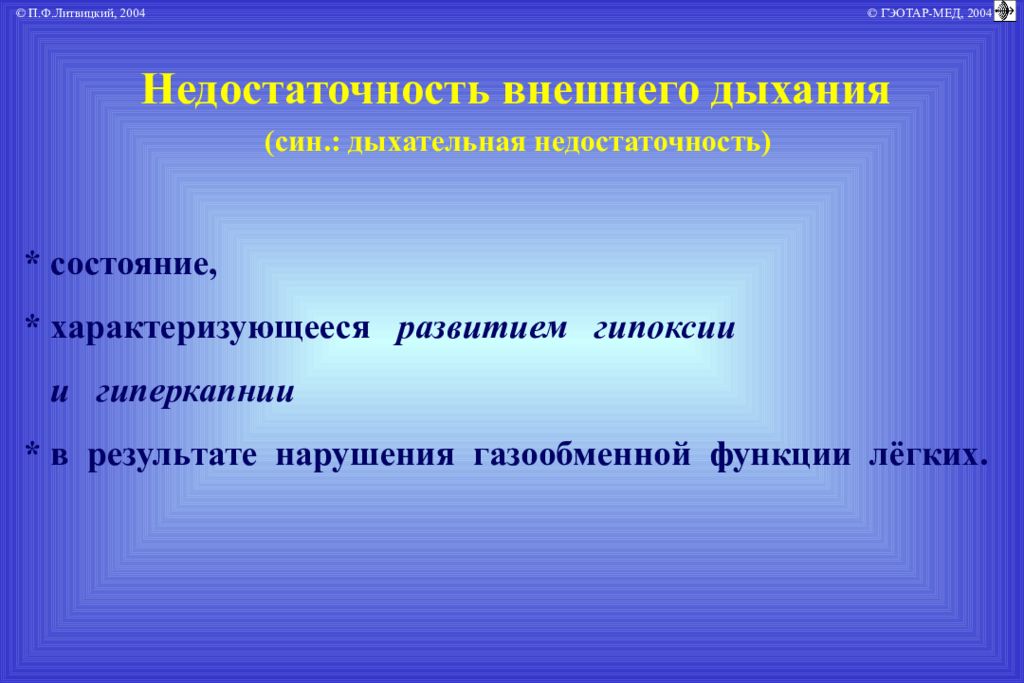 © П.Ф.Литвицкий, 2004

© ГЭОТАР-МЕД, 2004

Недостаточность внешнего дыхания

(син.: дыхательная недостаточность)

* состояние,

* характеризующееся развитием гипоксии и гиперкапнии

* в результате нарушения газообменной функции лёгких.